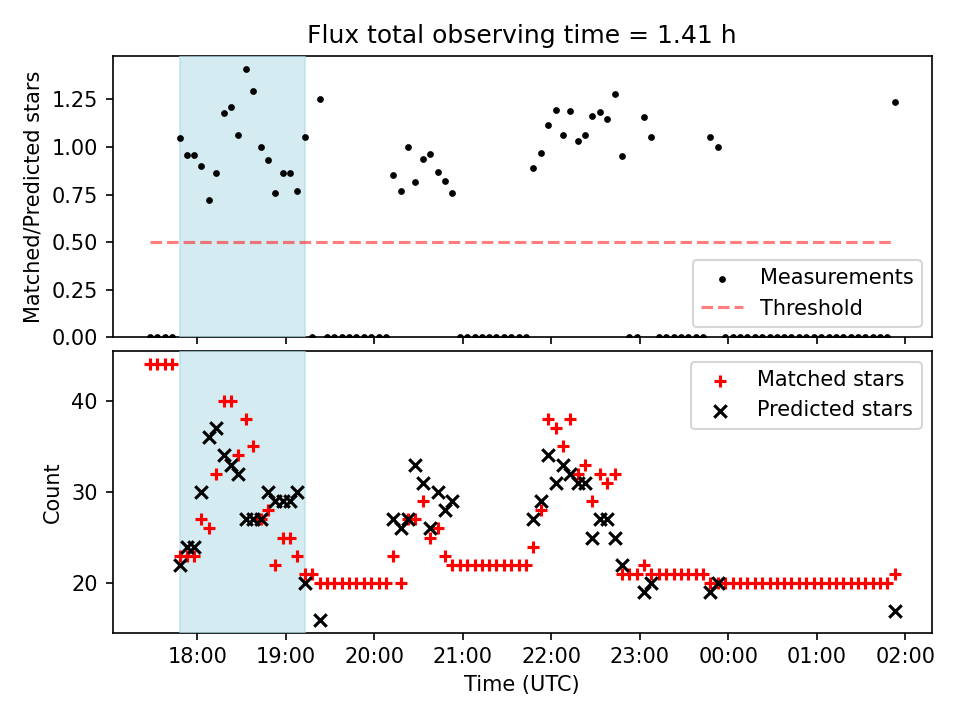 Flux total observing time = 1.41 h

Matched/Predicted stars

1.25
1.00
0.75
0.50
0.25
0.00

Measurements
Threshold

Count

40
30
20

Matched stars
Predicted stars

18:00 19:00 20:00 21:00 22:00 23:00 00:00 01:00 02:00

Time (UTC)